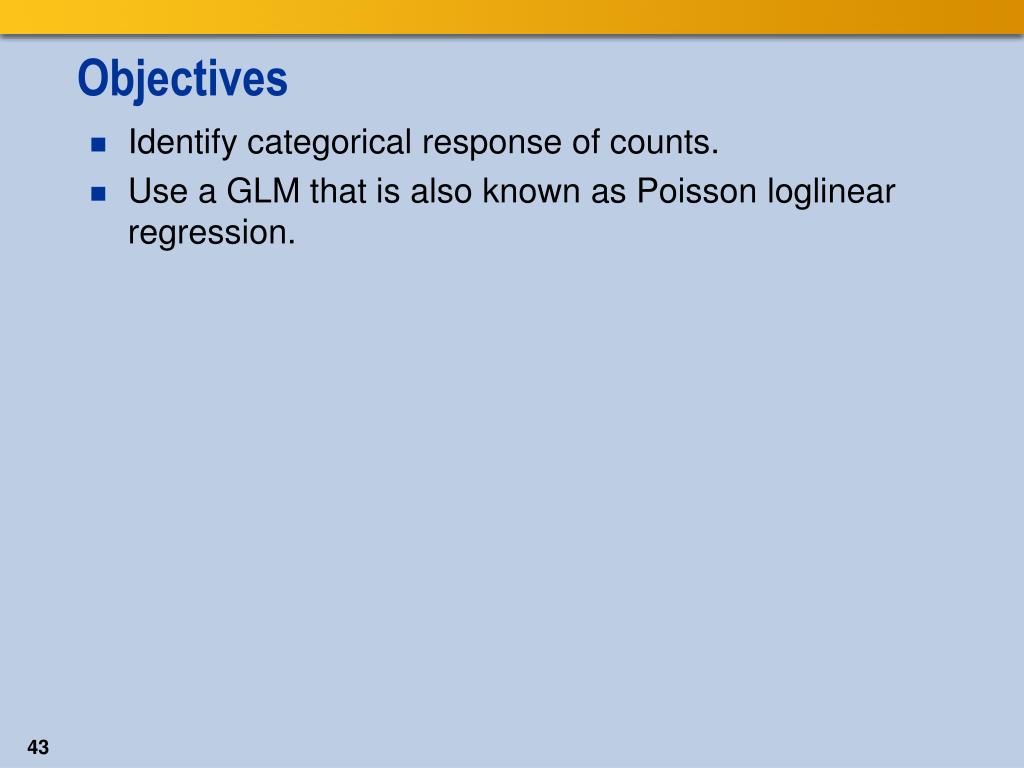 Objectives

- Identify categorical response of counts.
- Use a GLM that is also known as Poisson loglinear regression.

43